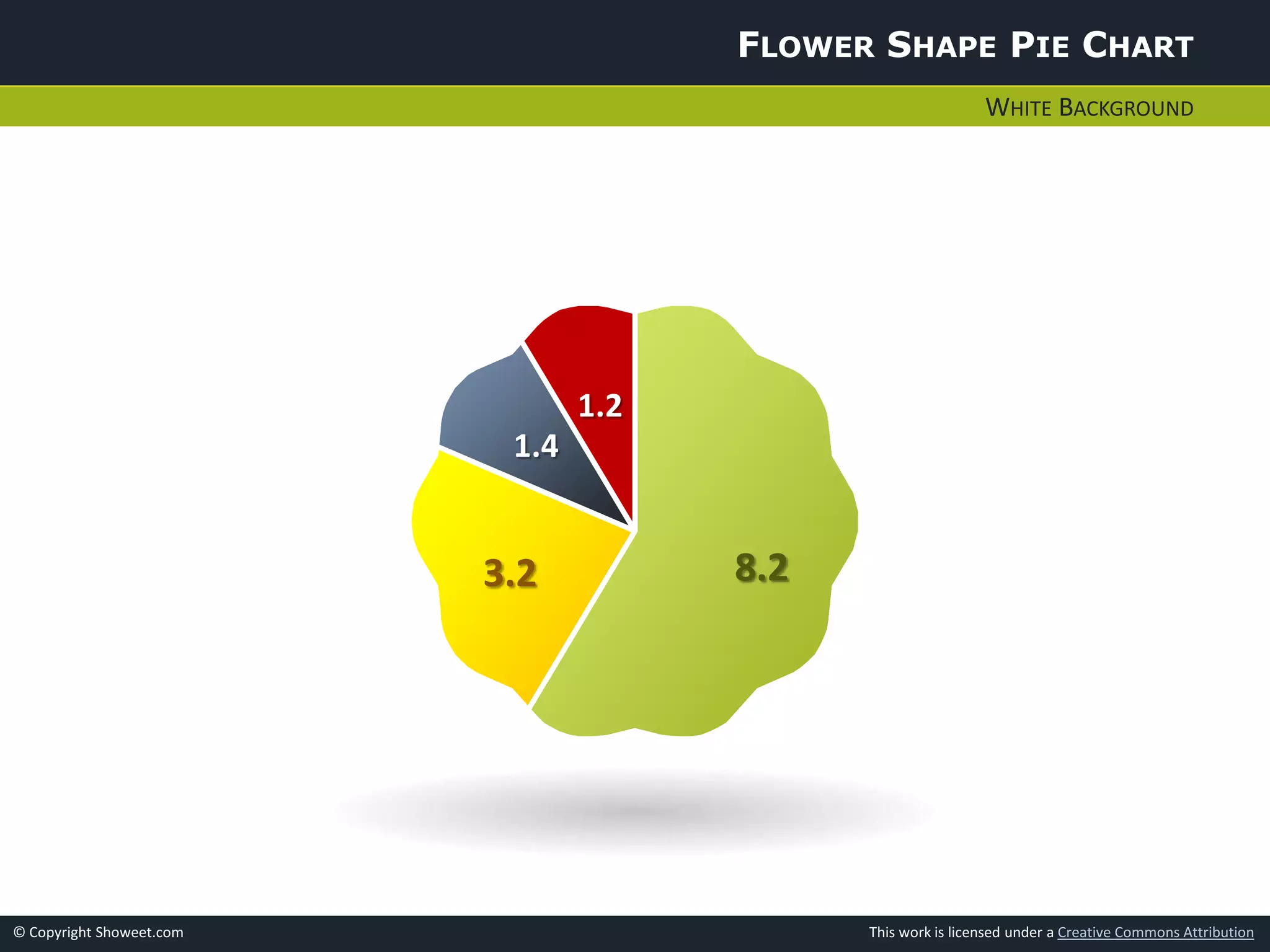 FLOWER SHAPE PIE CHART

WHITE BACKGROUND

1.2

1.4

3.2

8.2

© Copyright Showeet.com

This work is licensed under a Creative Commons Attribution